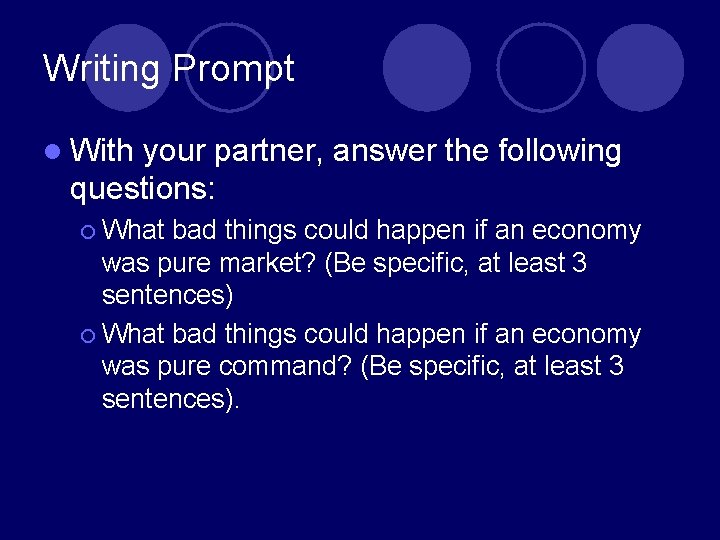 Writing Prompt

With your partner, answer the following questions:

What bad things could happen if an economy was pure market? (Be specific, at least 3 sentences)

What bad things could happen if an economy was pure command? (Be specific, at least 3 sentences).